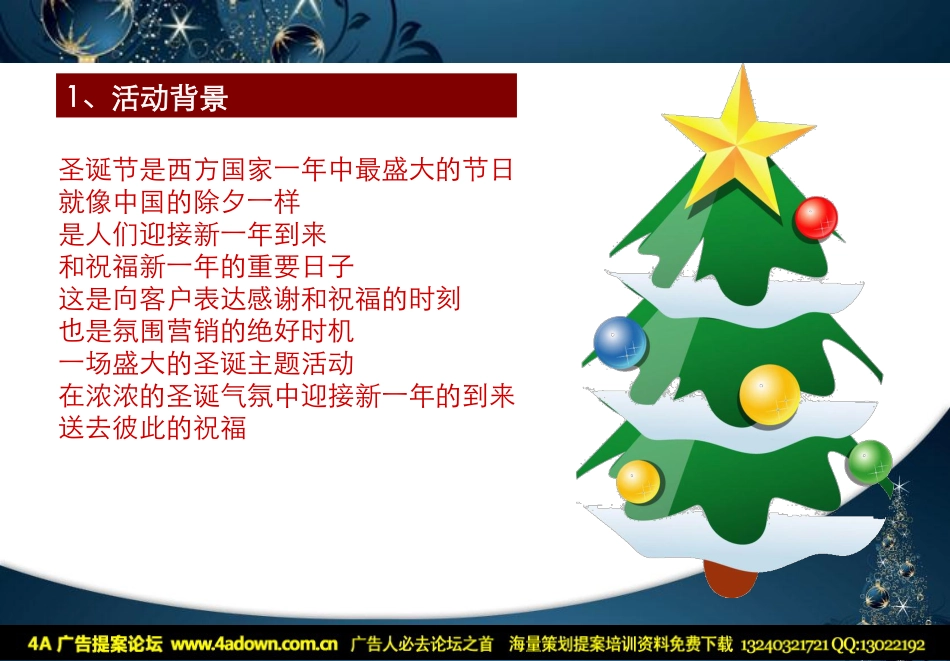 1、活动背景

圣诞节是西方国家一年中最盛大的节日
就像中国的除夕一样
是人们迎接新一年到来
和祝福新一年的重要日子
这是向客户表达感谢和祝福的时刻
也是氛围营销的绝好时机
一场盛大的圣诞主题活动
在浓浓的圣诞气氛中迎接新一年的到来
送去彼此的祝福

4A 广告提案论坛 www.4adown.com.cn 广告人必去论坛之首 海量策划提案培训资料免费下载 13240321721 QQ:13022192